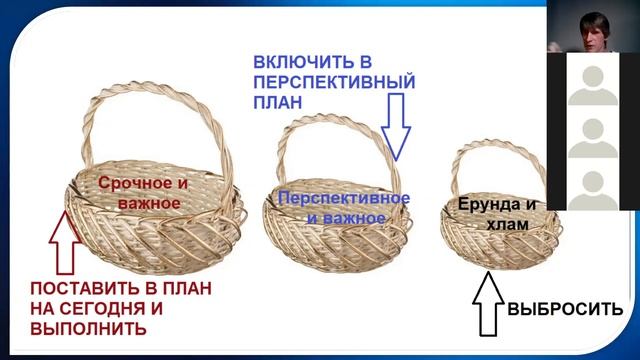 ВКЛЮЧИТЬ В ПЕРСПЕКТИВНЫЙ ПЛАН

Срочное и важное

Перспективное и важное

Ерунда и хлам

ПОСТАВИТЬ В ПЛАН НА СЕГОДНЯ И ВЫПОЛНИТЬ

ВЫБРОСИТЬ